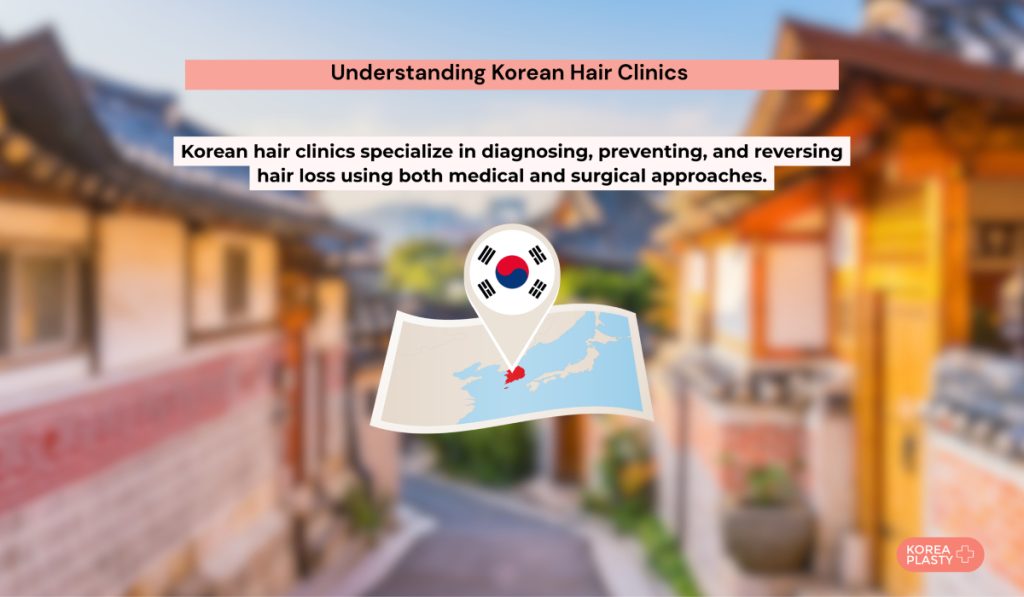 Understanding Korean Hair Clinics

Korean hair clinics specialize in diagnosing, preventing, and reversing hair loss using both medical and surgical approaches.

KOREA PLASTY